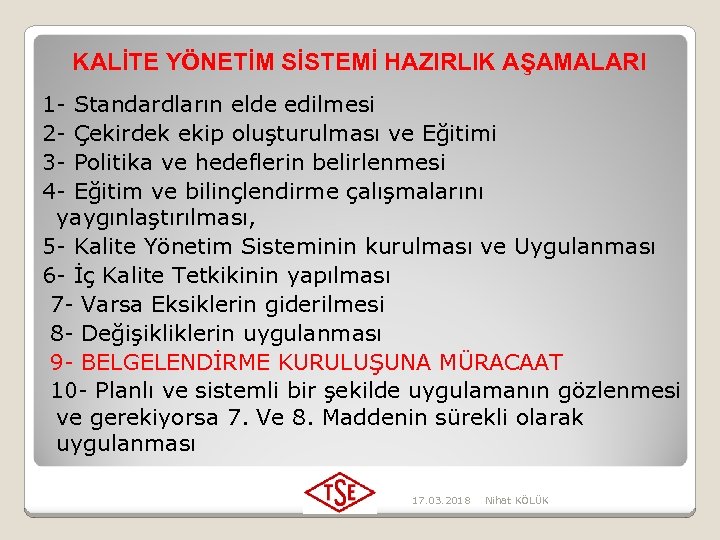 KALİTE YÖNETİM SİSTEMİ HAZIRLIK AŞAMALARI

1- Standardların elde edilmesi
2- Çekirdek ekip oluşturulması ve Eğitimi
3- Politika ve hedeflerin belirlenmesi
4- Eğitim ve bilinçlendirme çalışmalarını yaygınlaştırılması,
5- Kalite Yönetim Sisteminin kurulması ve Uygulanması
6- İç Kalite Tetkikinin yapılması
7- Varsa Eksiklerin giderilmesi
8- Değişikliklerin uygulanması
9- BELGELENDİRME KURULUŞUNA MÜRACAAT
10- Planlı ve sistemli bir şekilde uygulamanın gözlenmesi ve gerekiyorsa 7. Ve 8. Maddenin sürekli olarak uygulanması

TSE

17.03.2018 Nihat KÖLÜK